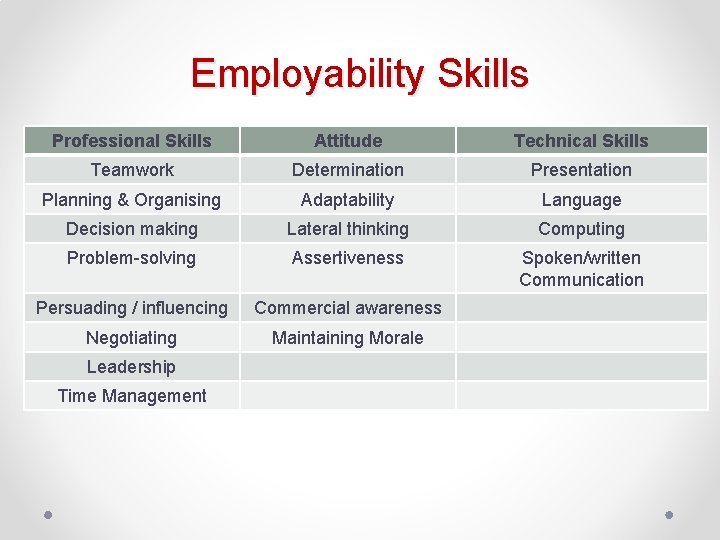 Employability Skills

| Professional Skills | Attitude | Technical Skills |
|---|---|---|
| Teamwork | Determination | Presentation |
| Planning & Organising | Adaptability | Language |
| Decision making | Lateral thinking | Computing |
| Problem-solving | Assertiveness | Spoken/written Communication |
| Persuading / influencing | Commercial awareness | |
| Negotiating | Maintaining Morale | |
| Leadership | | |
| Time Management | | |